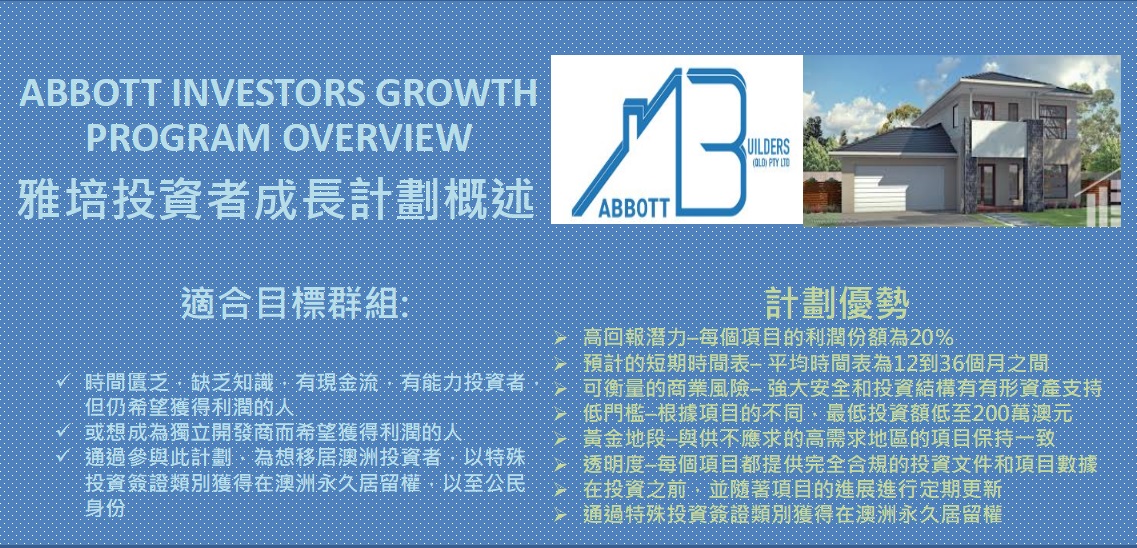 ABBOTT INVESTORS GROWTH PROGRAM OVERVIEW
雅培投資者成長計劃概述

ABBOTT BUILDERS (QLD) PTY LTD

適合目標群組:

✓ 時間匱乏，缺乏知識，有現金流，有能力投資者，但仍希望獲得利潤的人
✓ 或想成為獨立開發商而希望獲得利潤的人
✓ 通過參與此計劃，為想移居澳洲投資者，以特殊投資簽證類別獲得在澳洲永久居留權，以至公民身份

計劃優勢

➢ 高回報潛力–每個項目的利潤份額為20%
➢ 預計的短期時間表– 平均時間表為12到36個月之間
➢ 可衡量的商業風險– 強大安全和投資結構有有形資產支持
➢ 低門檻–根據項目的不同，最低投資額低至200萬澳元
➢ 黃金地段–與供不應求的高需求地區的項目保持一致
➢ 透明度–每個項目都提供完全合規的投資文件和項目數據
➢ 在投資之前，並隨著項目的進展進行定期更新
➢ 通過特殊投資簽證類別獲得在澳洲永久居留權